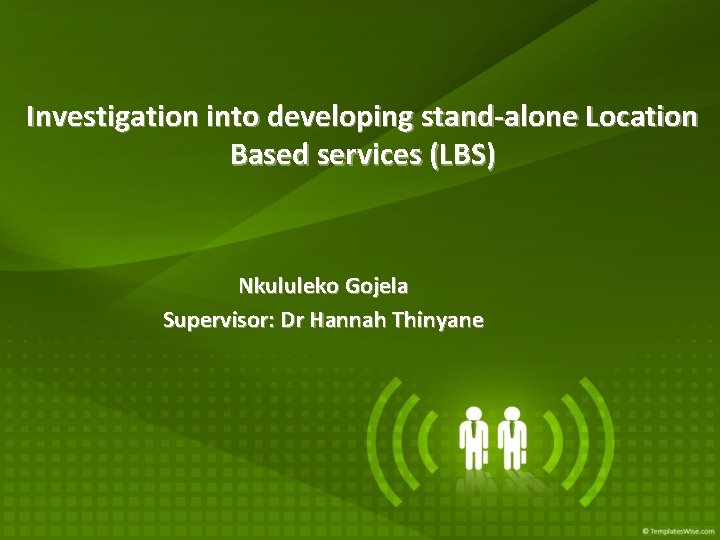 Investigation into developing stand-alone Location Based services (LBS)

Nkululeko Gojela
Supervisor: Dr Hannah Thinyane

© TemplatesWise.com